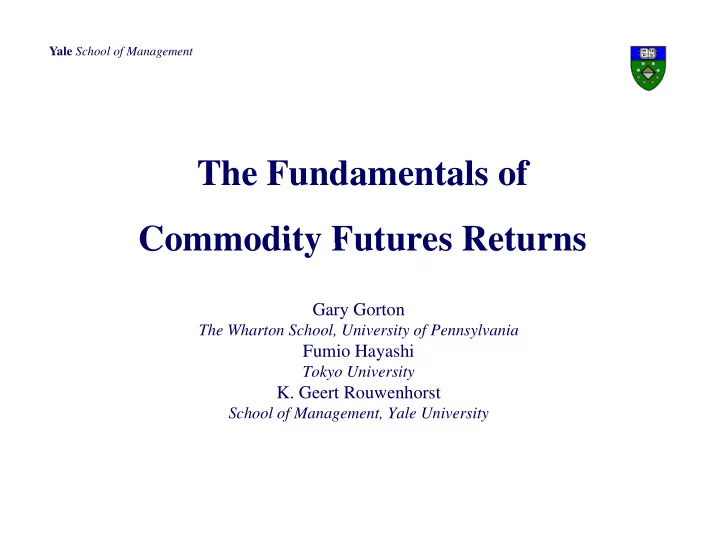 Yale School of Management

The Fundamentals of

Commodity Futures Returns

Gary Gorton
The Wharton School, University of Pennsylvania
Fumio Hayashi
Tokyo University
K. Geert Rouwenhorst
School of Management, Yale University